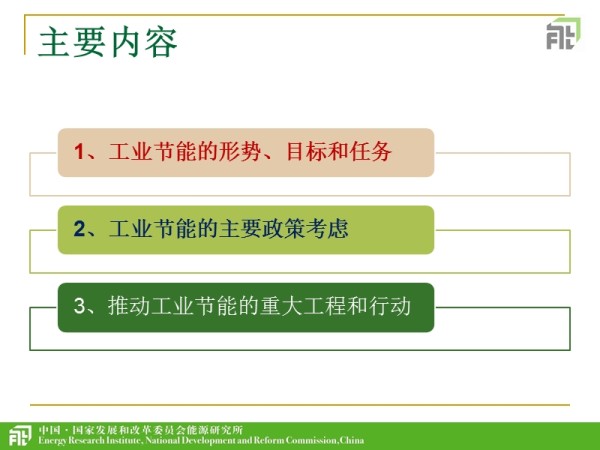 主要内容

1、工业节能的形势、目标和任务

2、工业节能的主要政策考虑

3、推动工业节能的重大工程和行动

中国·国家发展和改革委员会能源研究所
Energy Research Institute, National Development and Reform Commission,China